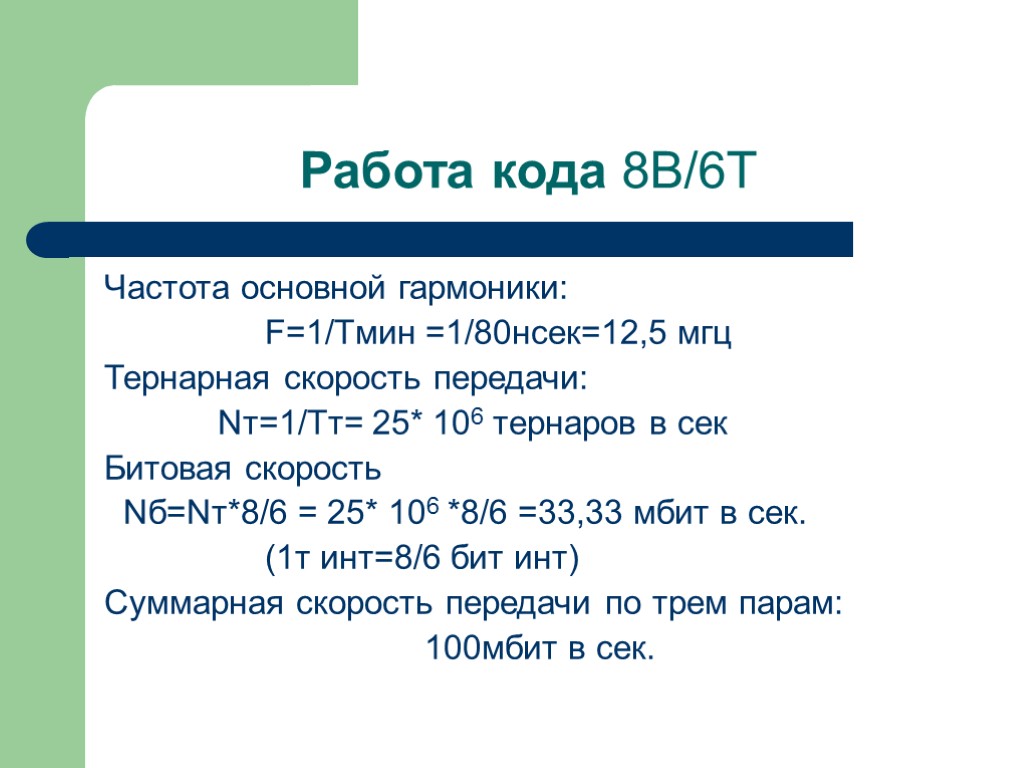 Работа кода 8В/6Т

Частота основной гармоники:

F=1/Тмин =1/80нсек=12,5 мгц

Тернарная скорость передачи:

Nт=1/Тт= 25* $10^6$ тернаров в сек

Битовая скорость

Nб=Nт*8/6 = 25* $10^6$ *8/6 =33,33 мбит в сек.

(1т инт=8/6 бит инт)

Суммарная скорость передачи по трем парам:

100мбит в сек.